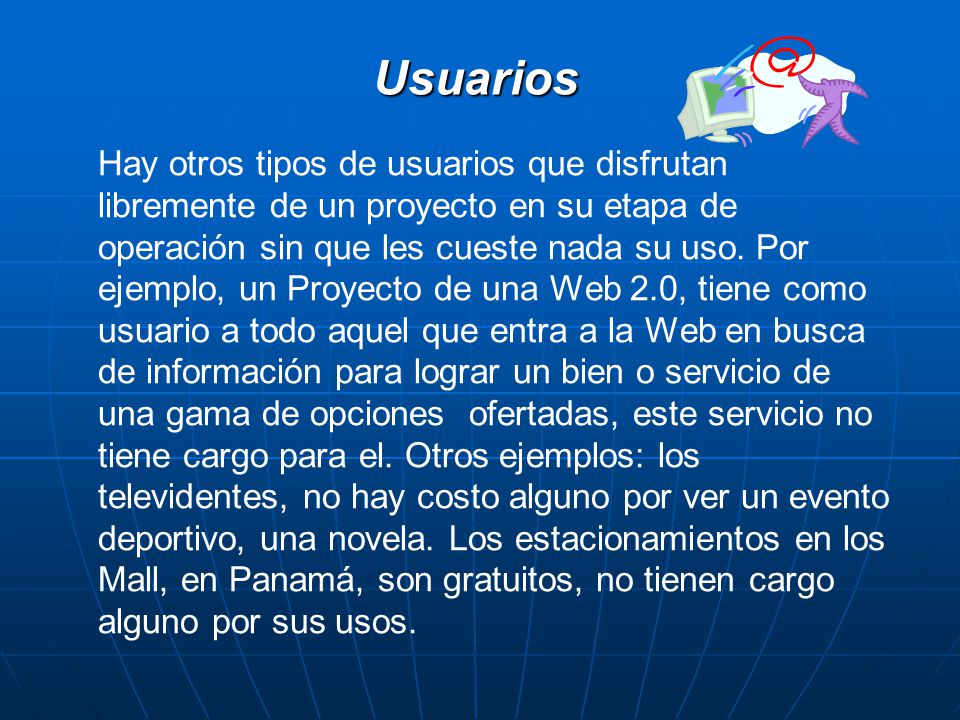 Usuarios

@

Hay otros tipos de usuarios que disfrutan libremente de un proyecto en su etapa de operación sin que les cueste nada su uso. Por ejemplo, un Proyecto de una Web 2.0, tiene como usuario a todo aquel que entra a la Web en busca de información para lograr un bien o servicio de una gama de opciones  ofertadas, este servicio no tiene cargo para el. Otros ejemplos: los televidentes, no hay costo alguno por ver un evento deportivo, una novela. Los estacionamientos en los Mall, en Panamá, son gratuitos, no tienen cargo alguno por sus usos.